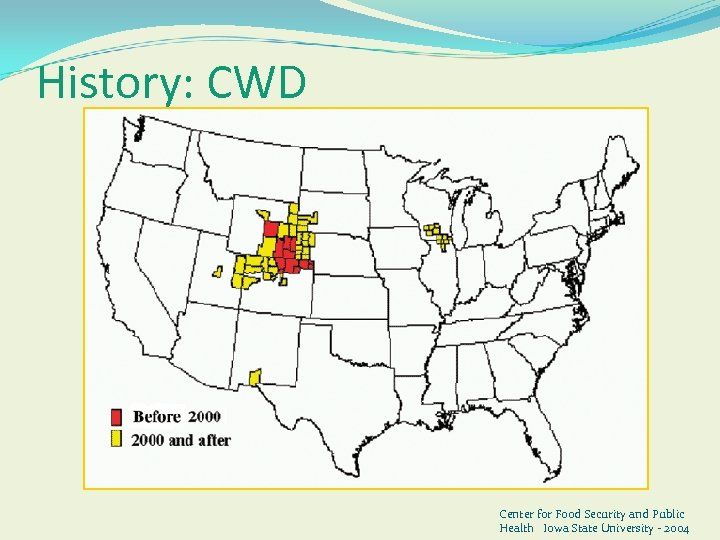 History: CWD

Before 2000
2000 and after

Center for Food Security and Public Health Iowa State University - 2004